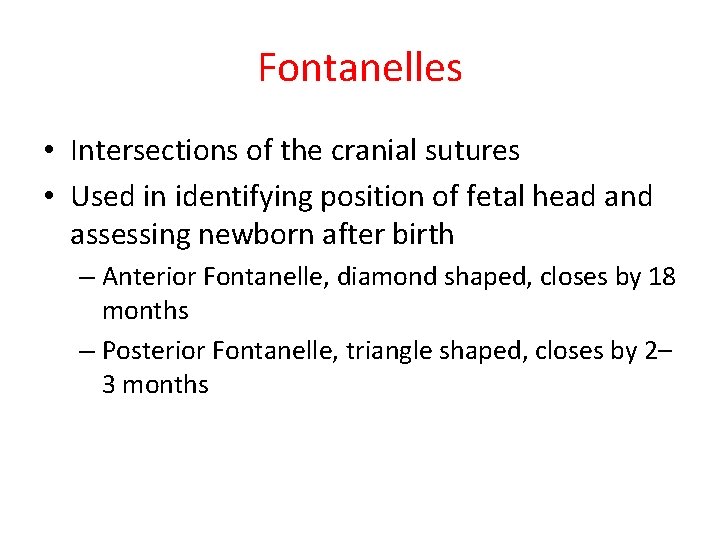 Fontanelles

• Intersections of the cranial sutures
• Used in identifying position of fetal head and assessing newborn after birth
– Anterior Fontanelle, diamond shaped, closes by 18 months
– Posterior Fontanelle, triangle shaped, closes by 2–3 months